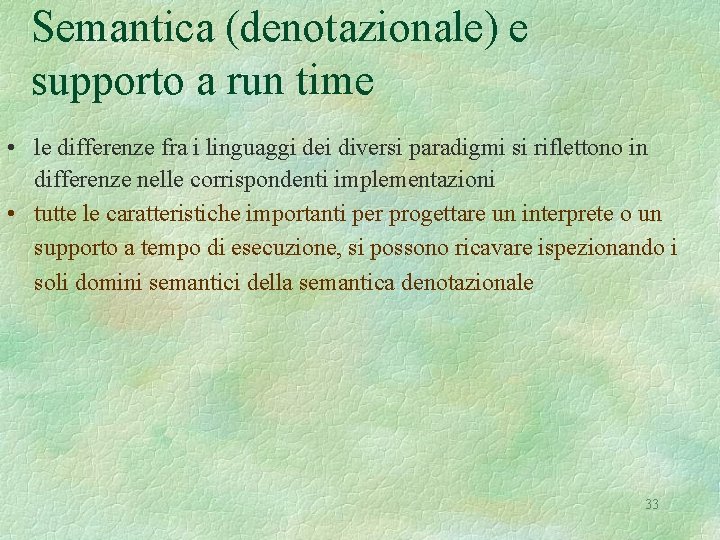 Semantica (denotazionale) e supporto a run time

• le differenze fra i linguaggi dei diversi paradigmi si riflettono in differenze nelle corrispondenti implementazioni
• tutte le caratteristiche importanti per progettare un interprete o un supporto a tempo di esecuzione, si possono ricavare ispezionando i soli domini semantici della semantica denotazionale

33